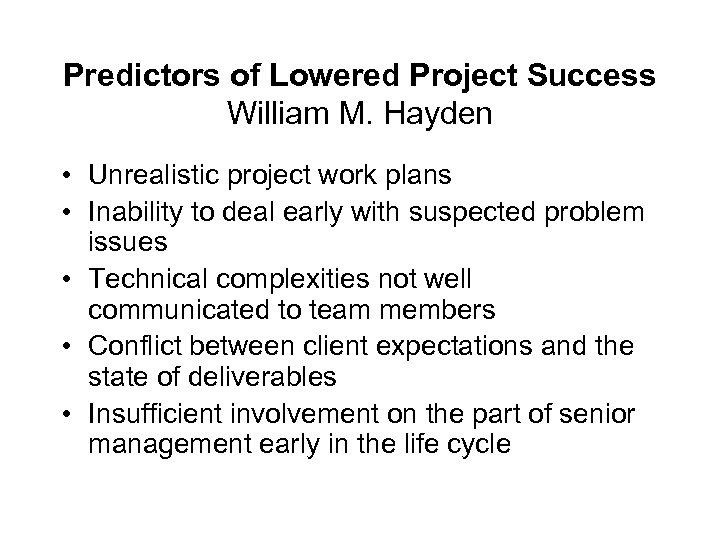 Predictors of Lowered Project Success
William M. Hayden

• Unrealistic project work plans
• Inability to deal early with suspected problem issues
• Technical complexities not well communicated to team members
• Conflict between client expectations and the state of deliverables
• Insufficient involvement on the part of senior management early in the life cycle